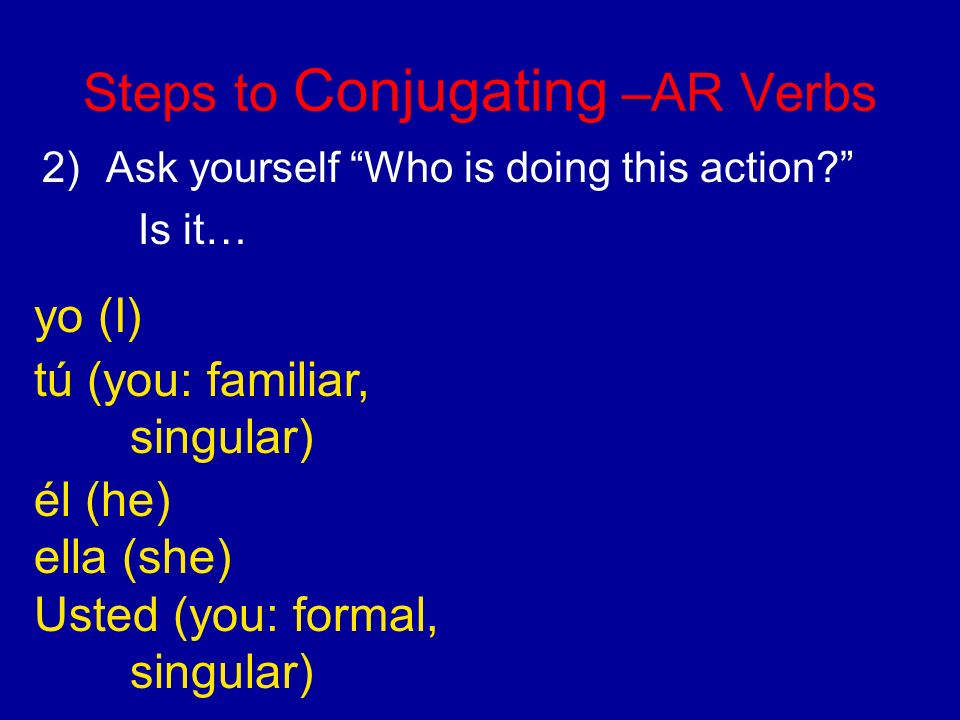 Steps to Conjugating –AR Verbs

2) Ask yourself “Who is doing this action?”

Is it…

yo (I)

tú (you: familiar, singular)

él (he)
ella (she)
Usted (you: formal, singular)